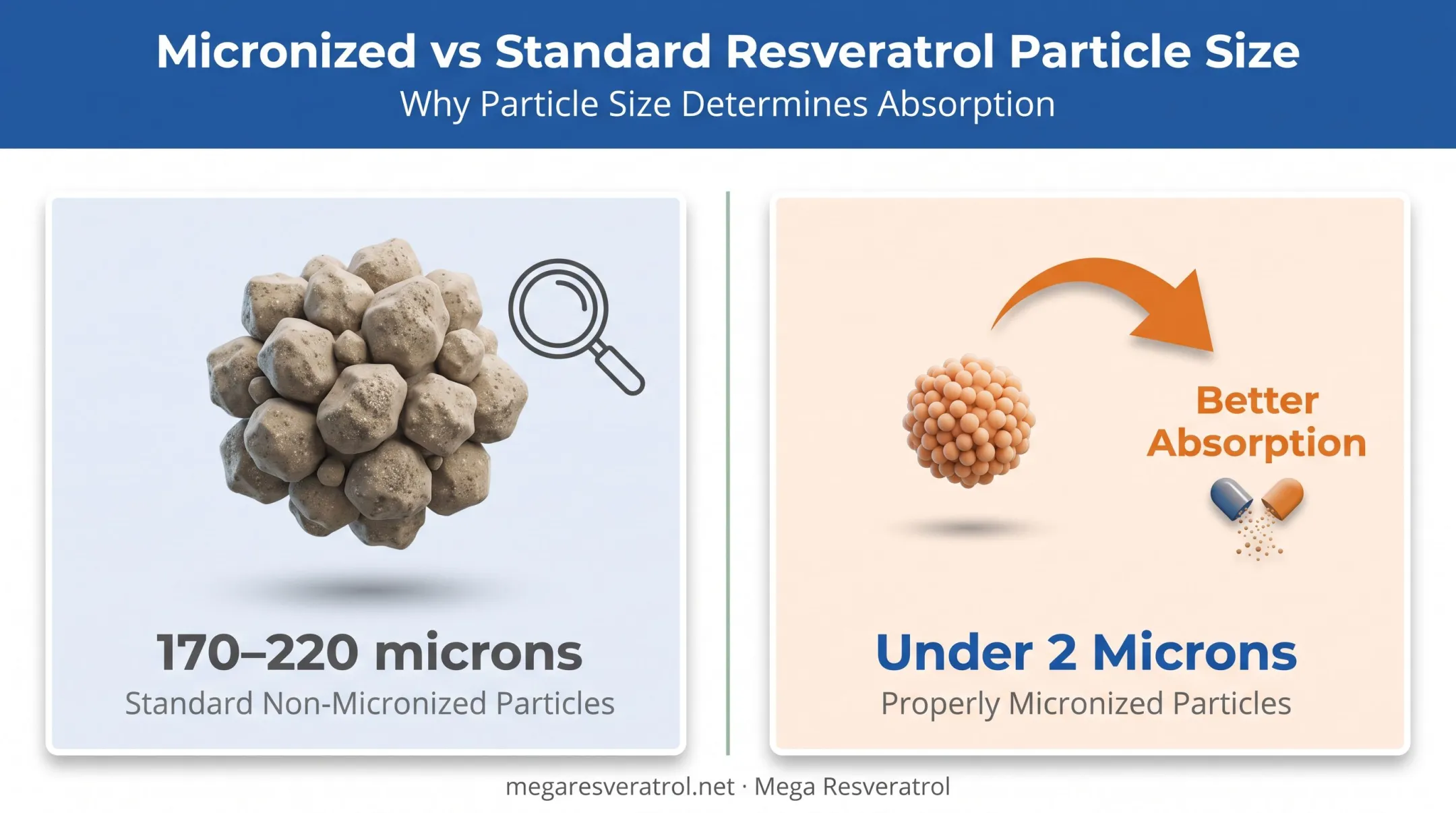 Micronized vs Standard Resveratrol Particle Size
Why Particle Size Determines Absorption

170–220 microns
Standard Non-Micronized Particles

Better Absorption

Under 2 Microns
Properly Micronized Particles

megaresveratrol.net · Mega Resveratrol